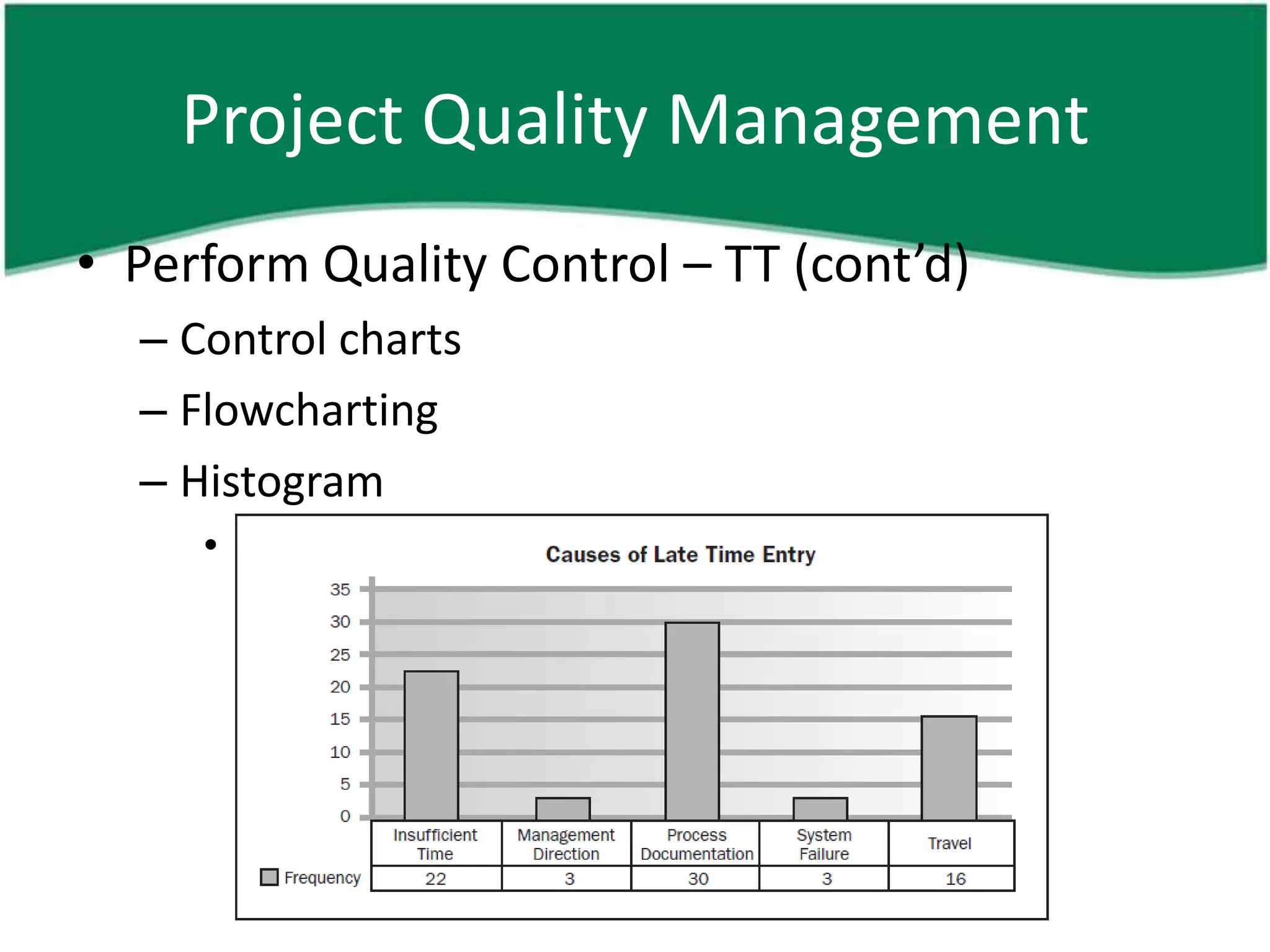 Project Quality Management

• Perform Quality Control – TT (cont'd)

– Control charts

– Flowcharting

– Histogram

•

Causes of Late Time Entry

35
30
25
20
15
10
5
0

| | Insufficient Time | Management Direction | Process Documentation | System Failure | Travel |
|---|---|---|---|---|---|
| Frequency | 22 | 3 | 30 | 3 | 16 |